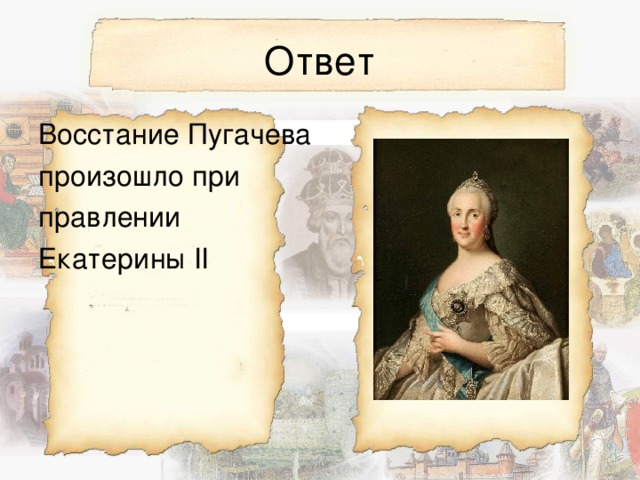 Ответ

Восстание Пугачева произошло при правлении Екатерины II